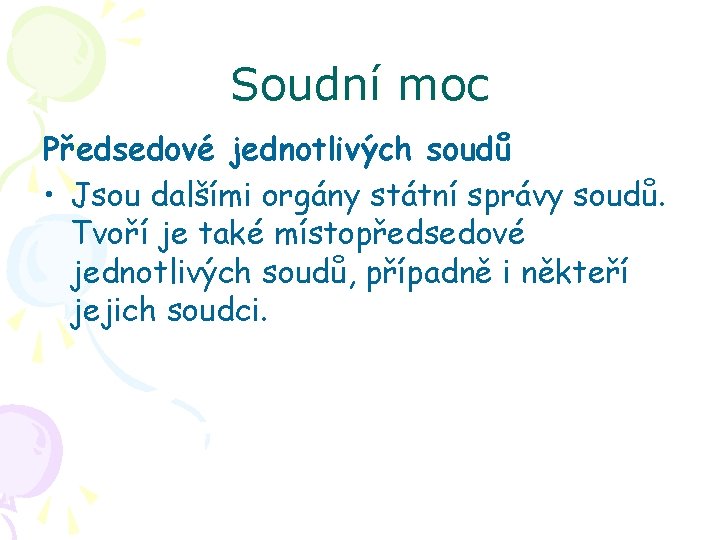 Soudní moc

Předsedové jednotlivých soudů

• Jsou dalšími orgány státní správy soudů. Tvoří je také místopředsedové jednotlivých soudů, případně i někteří jejich soudci.